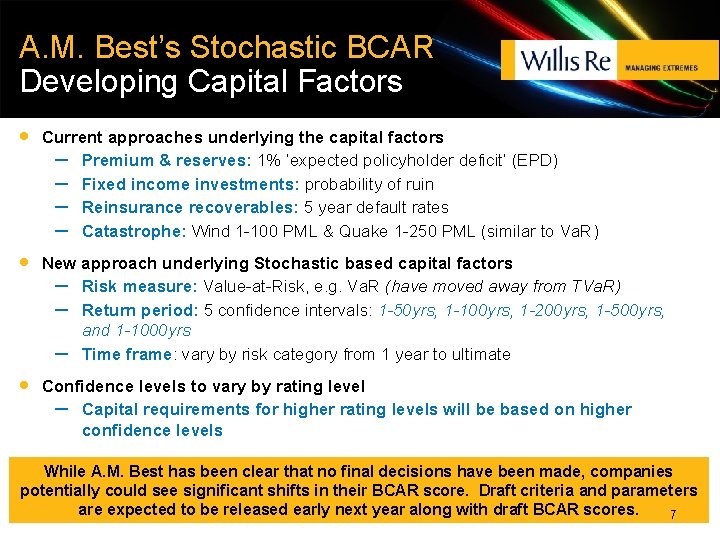 A.M. Best's Stochastic BCAR
Developing Capital Factors

Willis Re
MANAGING EXTREMES

• Current approaches underlying the capital factors
– Premium & reserves: 1% 'expected policyholder deficit' (EPD)
– Fixed income investments: probability of ruin
– Reinsurance recoverables: 5 year default rates
– Catastrophe: Wind 1-100 PML & Quake 1-250 PML (similar to VaR)

• New approach underlying Stochastic based capital factors
– Risk measure: Value-at-Risk, e.g. VaR (have moved away from TVaR)
– Return period: 5 confidence intervals: 1-50yrs, 1-100yrs, 1-200yrs, 1-500yrs, and 1-1000yrs
– Time frame: vary by risk category from 1 year to ultimate

• Confidence levels to vary by rating level
– Capital requirements for higher rating levels will be based on higher confidence levels

While A.M. Best has been clear that no final decisions have been made, companies potentially could see significant shifts in their BCAR score. Draft criteria and parameters are expected to be released early next year along with draft BCAR scores.

7